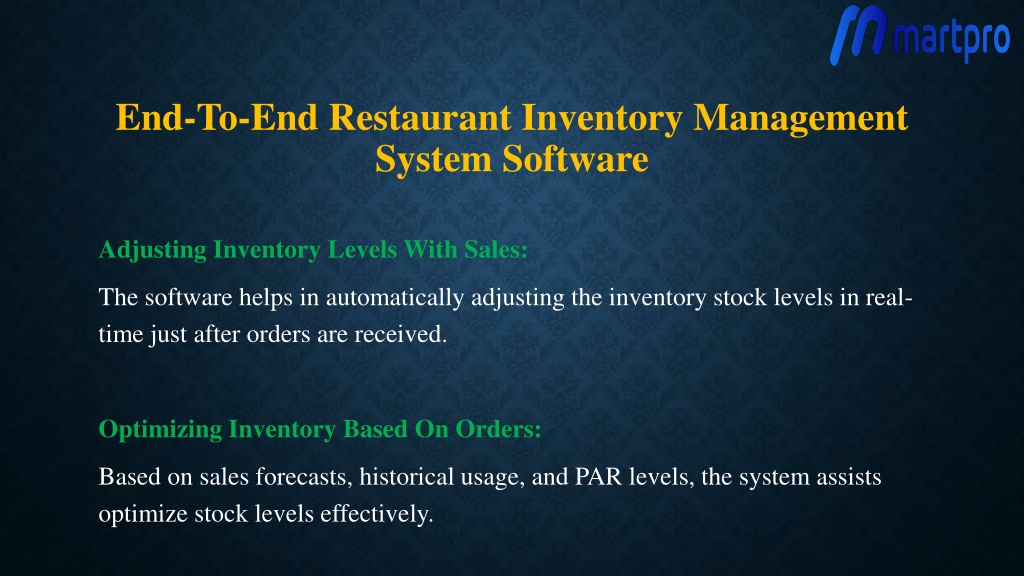 martpro

End-To-End Restaurant Inventory Management System Software

Adjusting Inventory Levels With Sales:

The software helps in automatically adjusting the inventory stock levels in real-time just after orders are received.

Optimizing Inventory Based On Orders:

Based on sales forecasts, historical usage, and PAR levels, the system assists optimize stock levels effectively.